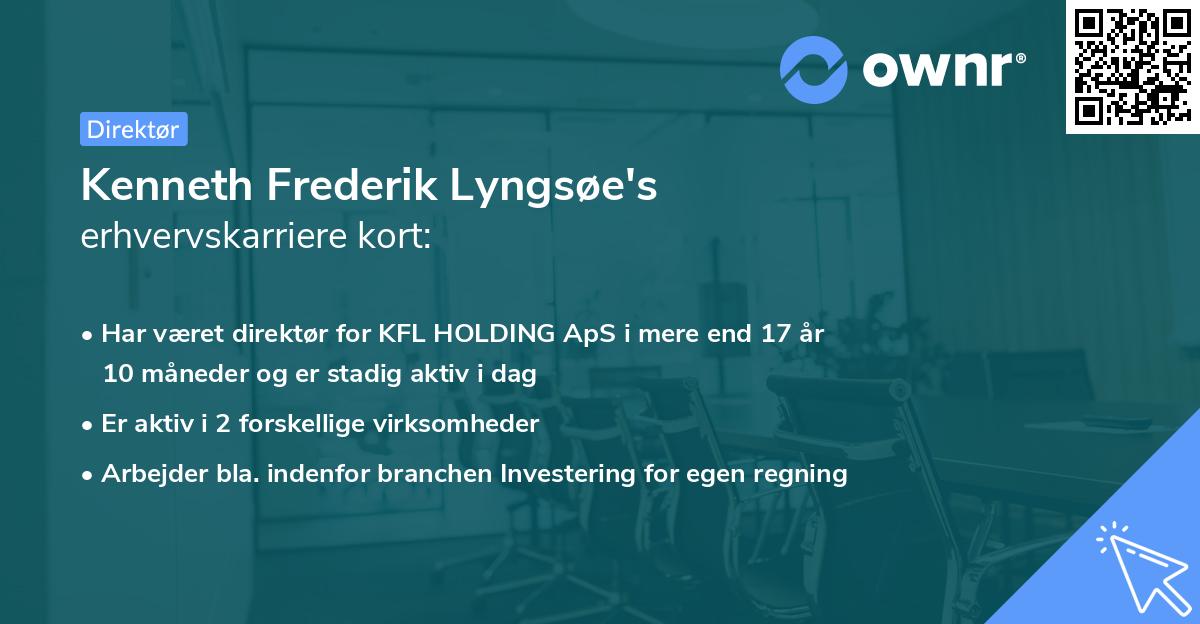 ownr®

Direktør

Kenneth Frederik Lyngsøe's erhvervskarriere kort:

• Har været direktør for KFL HOLDING ApS i mere end 17 år 10 måneder og er stadig aktiv i dag

• Er aktiv i 2 forskellige virksomheder

• Arbejder bla. indenfor branchen Investering for egen regning